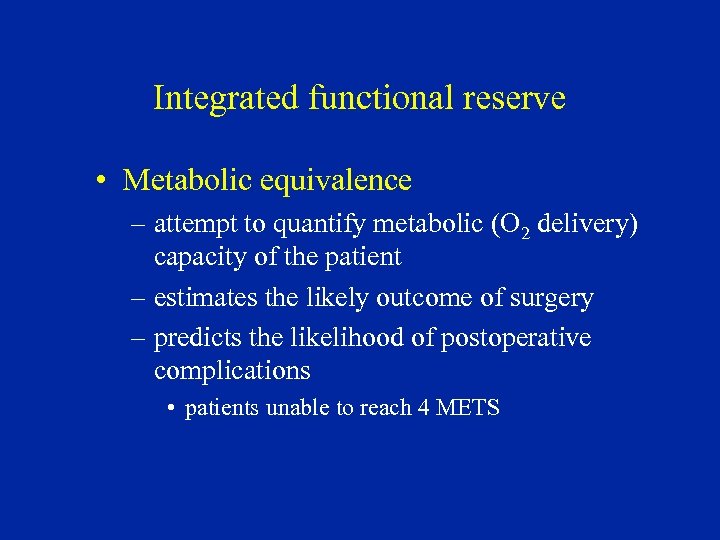 Integrated functional reserve

• Metabolic equivalence
– attempt to quantify metabolic ($O_2$ delivery) capacity of the patient
– estimates the likely outcome of surgery
– predicts the likelihood of postoperative complications
• patients unable to reach 4 METS